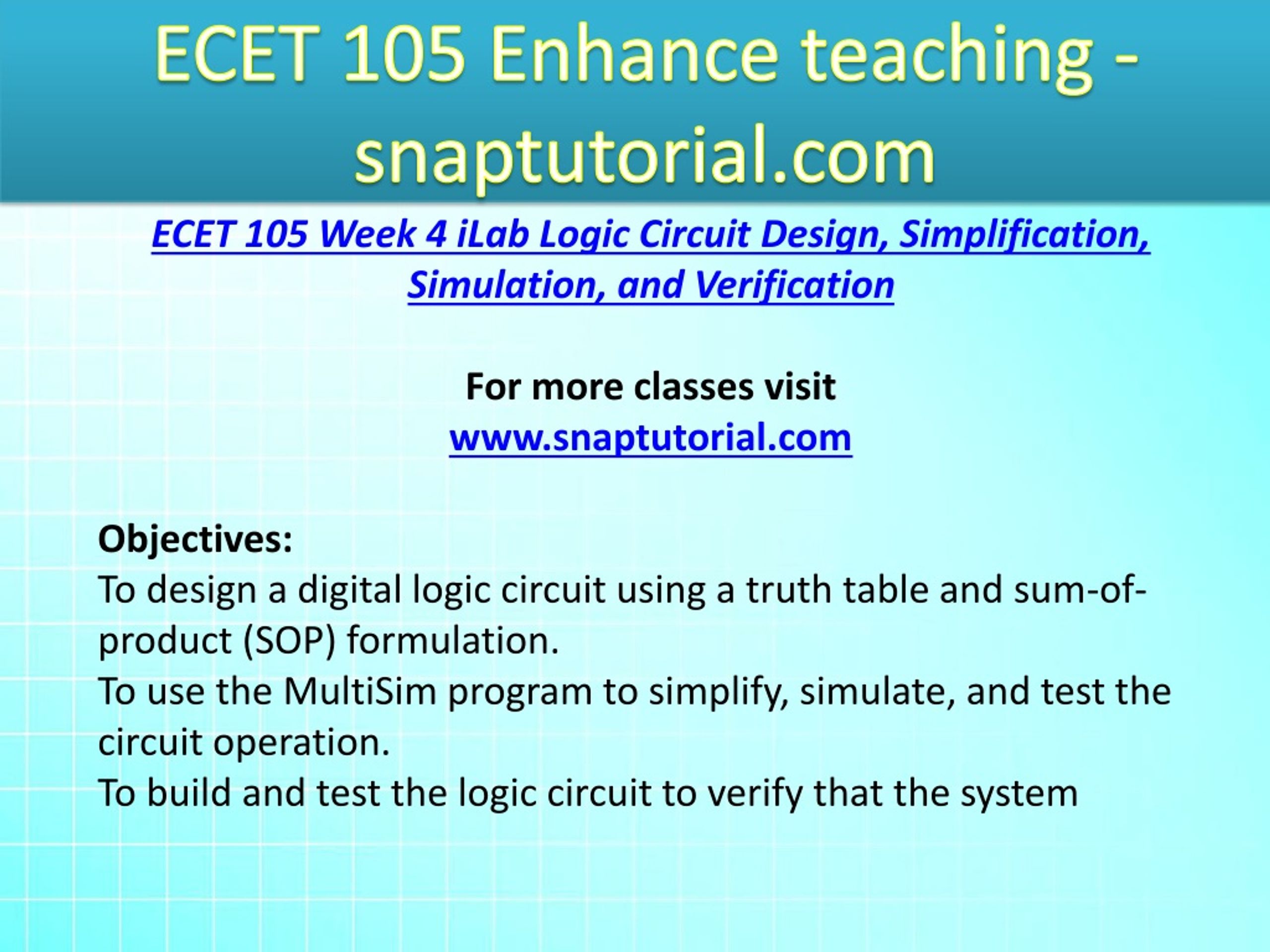 ECET 105 Enhance teaching - snaptutorial.com

ECET 105 Week 4 iLab Logic Circuit Design, Simplification, Simulation, and Verification

For more classes visit
www.snaptutorial.com

Objectives:
To design a digital logic circuit using a truth table and sum-of-product (SOP) formulation.
To use the MultiSim program to simplify, simulate, and test the circuit operation.
To build and test the logic circuit to verify that the system